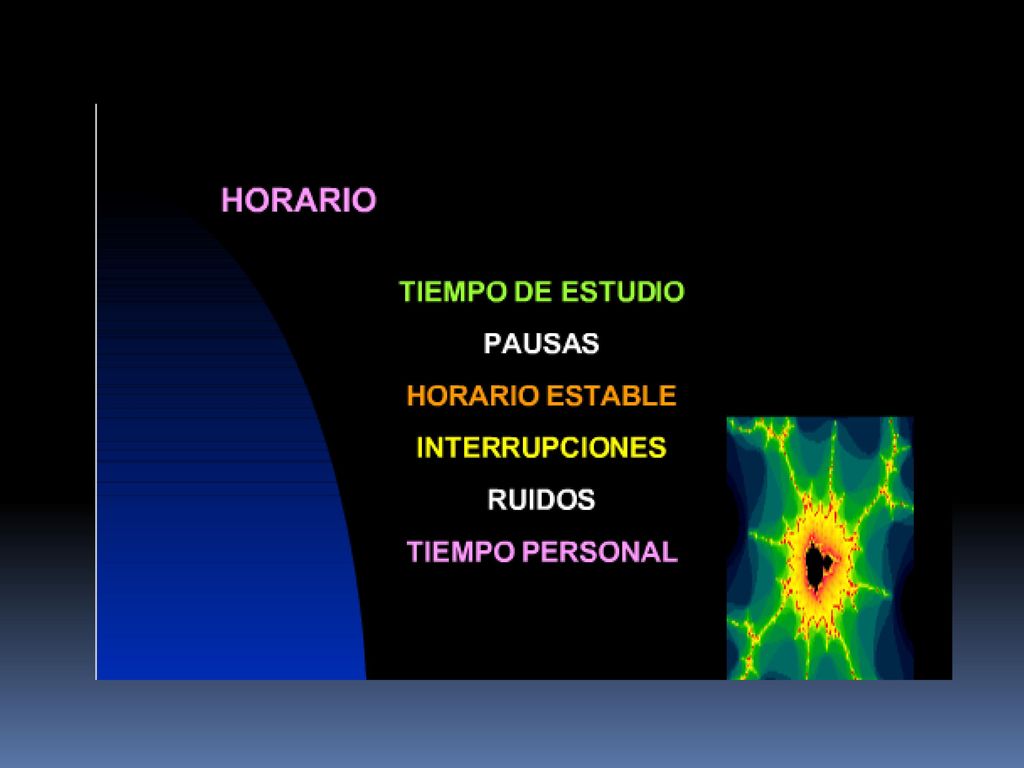 HORARIO

TIEMPO DE ESTUDIO

PAUSAS

HORARIO ESTABLE

INTERRUPCIONES

RUIDOS

TIEMPO PERSONAL